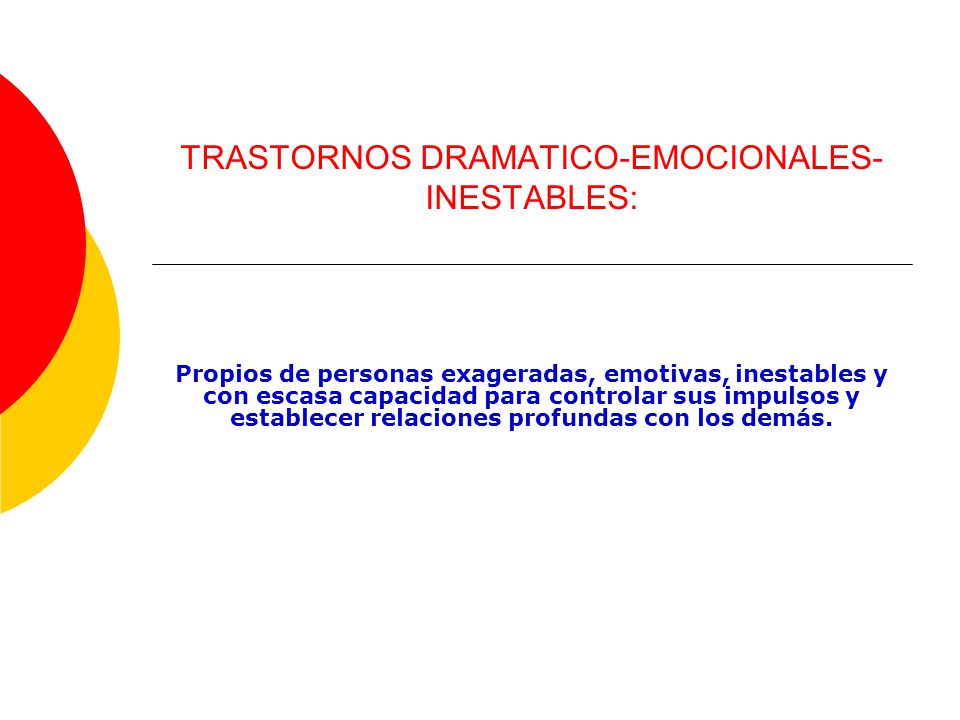 TRASTORNOS DRAMATICO-EMOCIONALES-INESTABLES:

Propios de personas exageradas, emotivas, inestables y con escasa capacidad para controlar sus impulsos y establecer relaciones profundas con los demás.